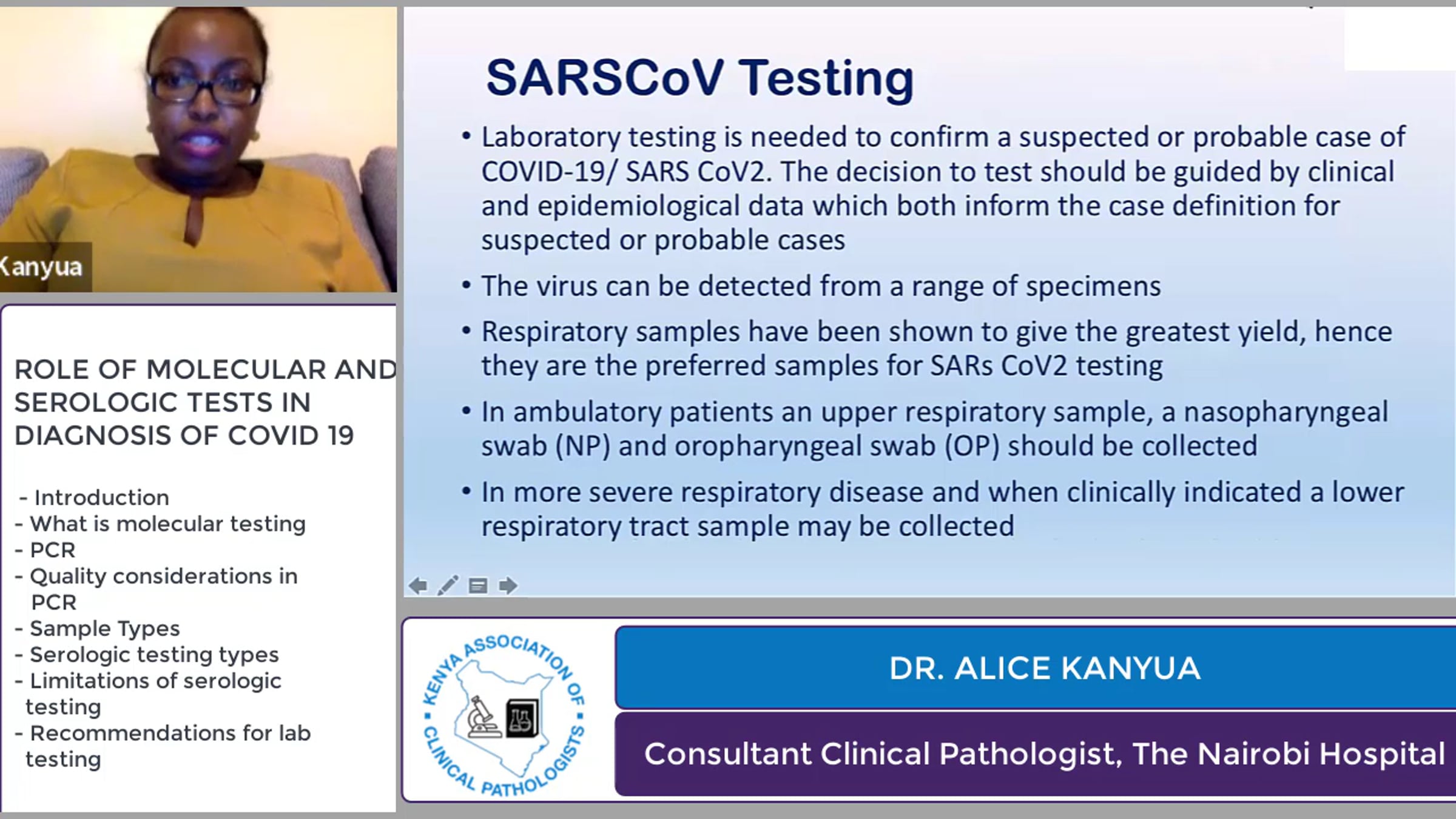 Kanyua

ROLE OF MOLECULAR AND SEROLOGIC TESTS IN DIAGNOSIS OF COVID 19

- Introduction
- What is molecular testing
- PCR
- Quality considerations in PCR
- Sample Types
- Serologic testing types
- Limitations of serologic testing
- Recommendations for lab testing

SARSCoV Testing

• Laboratory testing is needed to confirm a suspected or probable case of COVID-19/ SARS CoV2. The decision to test should be guided by clinical and epidemiological data which both inform the case definition for suspected or probable cases

• The virus can be detected from a range of specimens

• Respiratory samples have been shown to give the greatest yield, hence they are the preferred samples for SARs CoV2 testing

• In ambulatory patients an upper respiratory sample, a nasopharyngeal swab (NP) and oropharyngeal swab (OP) should be collected

• In more severe respiratory disease and when clinically indicated a lower respiratory tract sample may be collected

KENYA ASSOCIATION OF CLINICAL PATHOLOGISTS

DR. ALICE KANYUA

Consultant Clinical Pathologist, The Nairobi Hospital